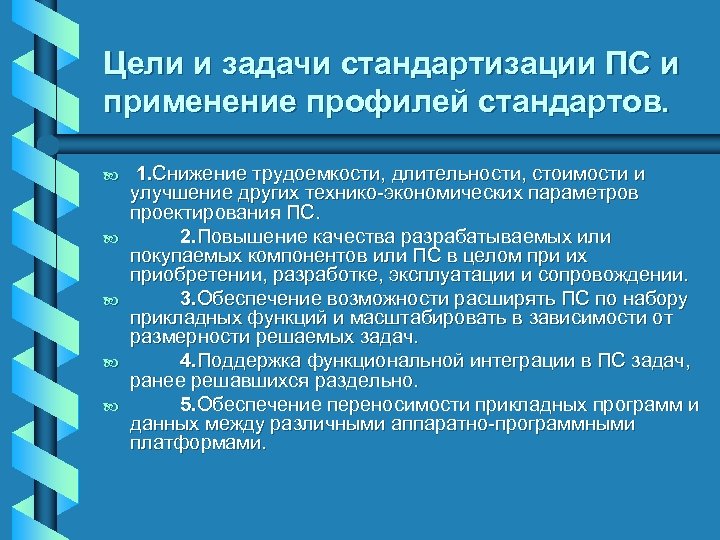 Цели и задачи стандартизации ПС и применение профилей стандартов.

1.Снижение трудоемкости, длительности, стоимости и улучшение других технико-экономических параметров проектирования ПС.

2.Повышение качества разрабатываемых или покупаемых компонентов или ПС в целом при их приобретении, разработке, эксплуатации и сопровождении.

3.Обеспечение возможности расширять ПС по набору прикладных функций и масштабировать в зависимости от размерности решаемых задач.

4.Поддержка функциональной интеграции в ПС задач, ранее решавшихся раздельно.

5.Обеспечение переносимости прикладных программ и данных между различными аппаратно-программными платформами.